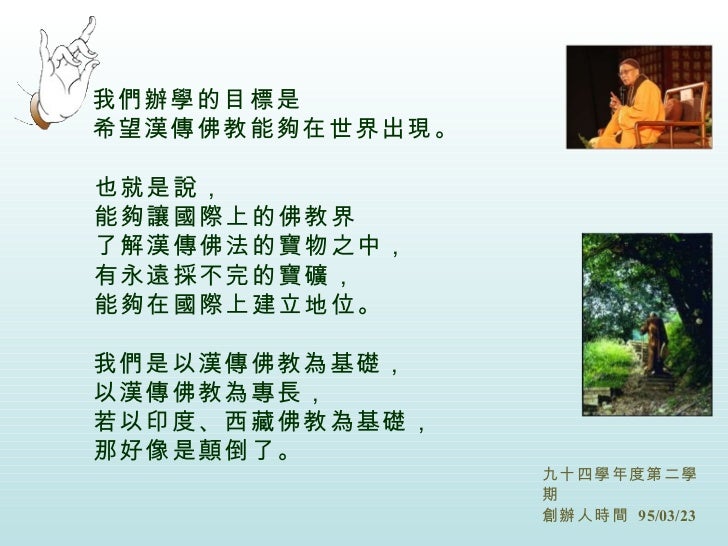 我們辦學的目標是
希望漢傳佛教能夠在世界出現。

也就是說，
能夠讓國際上的佛教界
了解漢傳佛法的寶物之中，
有永遠採不完的寶礦，
能夠在國際上建立地位。

我們是以漢傳佛教為基礎，
以漢傳佛教為專長，
若以印度、西藏佛教為基礎，
那好像是顛倒了。

九十四學年度第二學期
創辦人時間 95/03/23